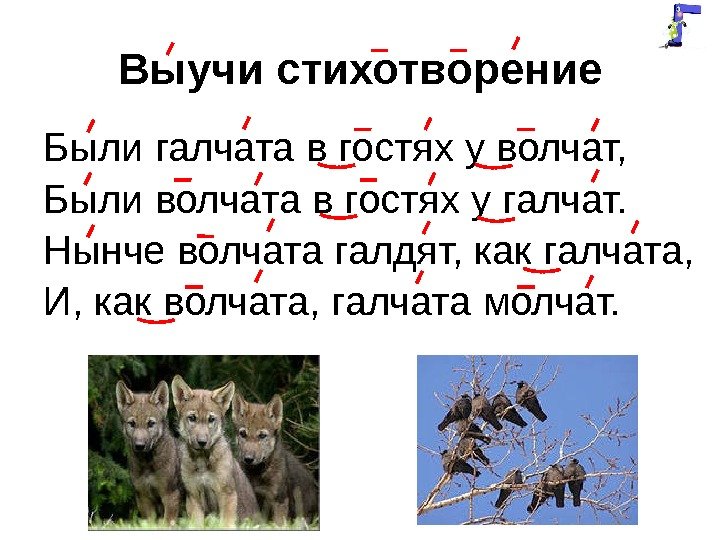 Выучи стихотворение

Были галчата в гостях у волчат,
Были волчата в гостях у галчат.
Нынче волчата галдят, как галчата,
И, как волчата, галчата молчат.